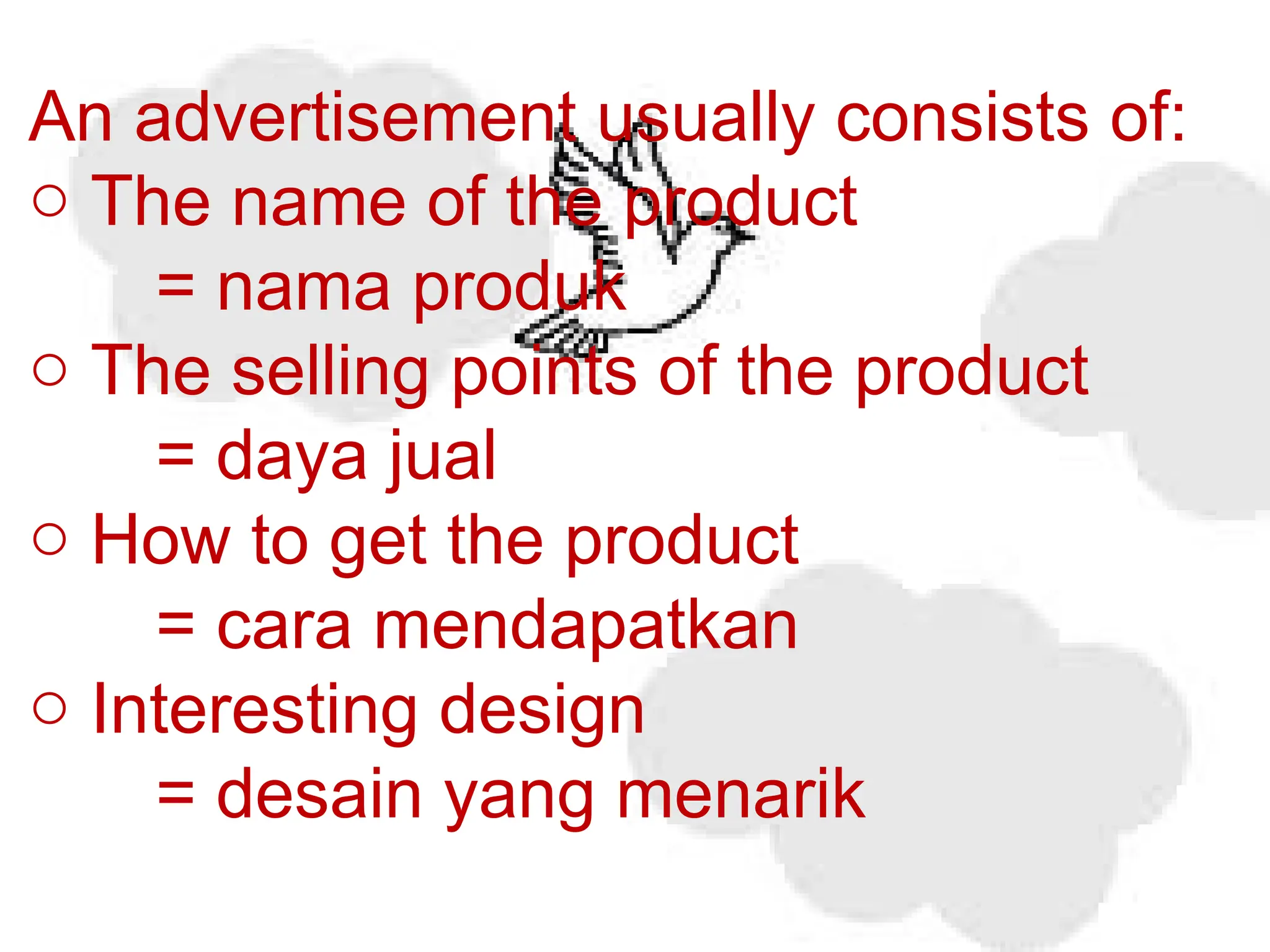 An advertisement usually consists of:

○ The name of the product
= nama produk

○ The selling points of the product
= daya jual

○ How to get the product
= cara mendapatkan

○ Interesting design
= desain yang menarik